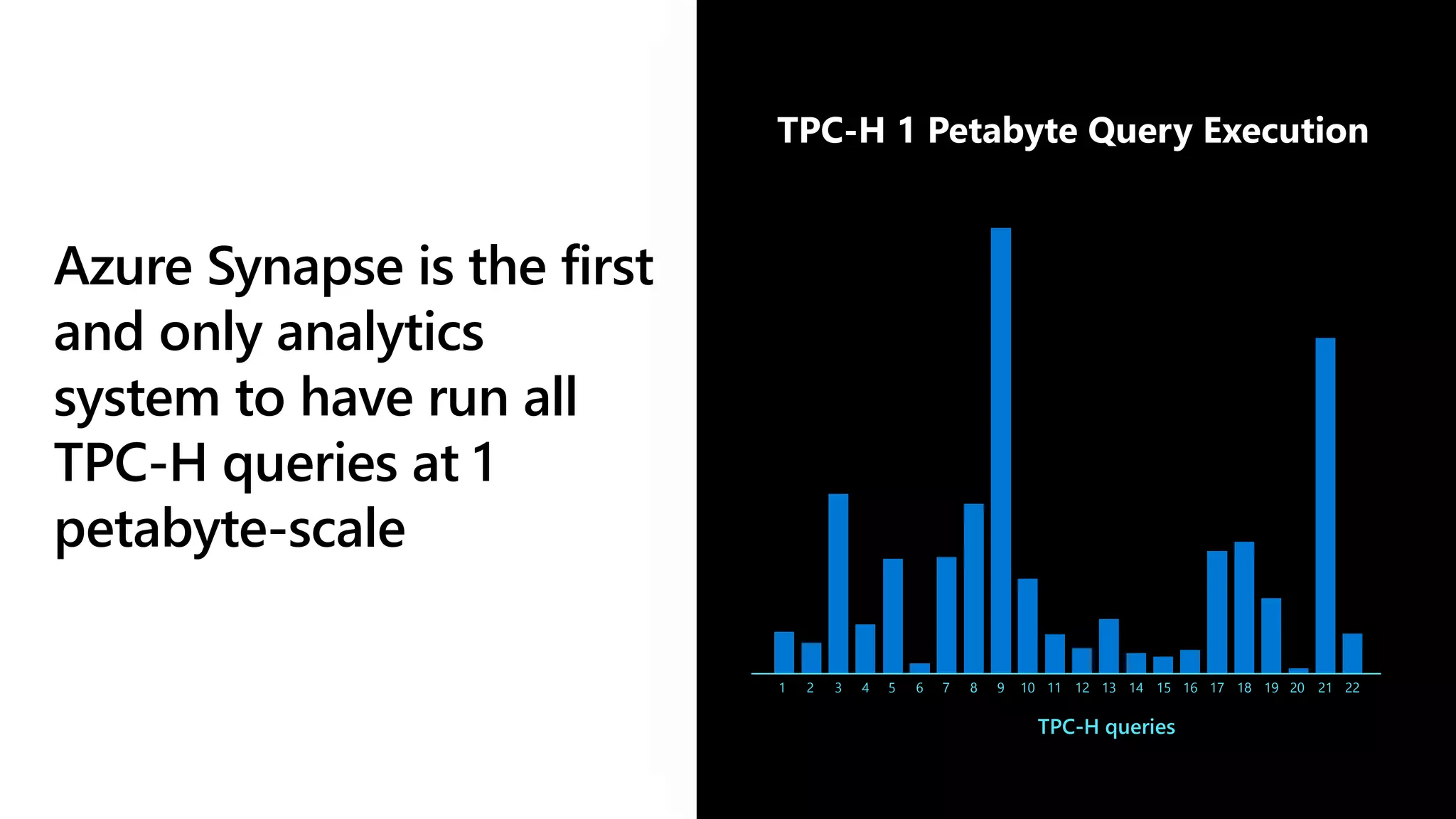 Azure Synapse is the first and only analytics system to have run all TPC-H queries at 1 petabyte-scale

TPC-H 1 Petabyte Query Execution

1 2 3 4 5 6 7 8 9 10 11 12 13 14 15 16 17 18 19 20 21 22

TPC-H queries